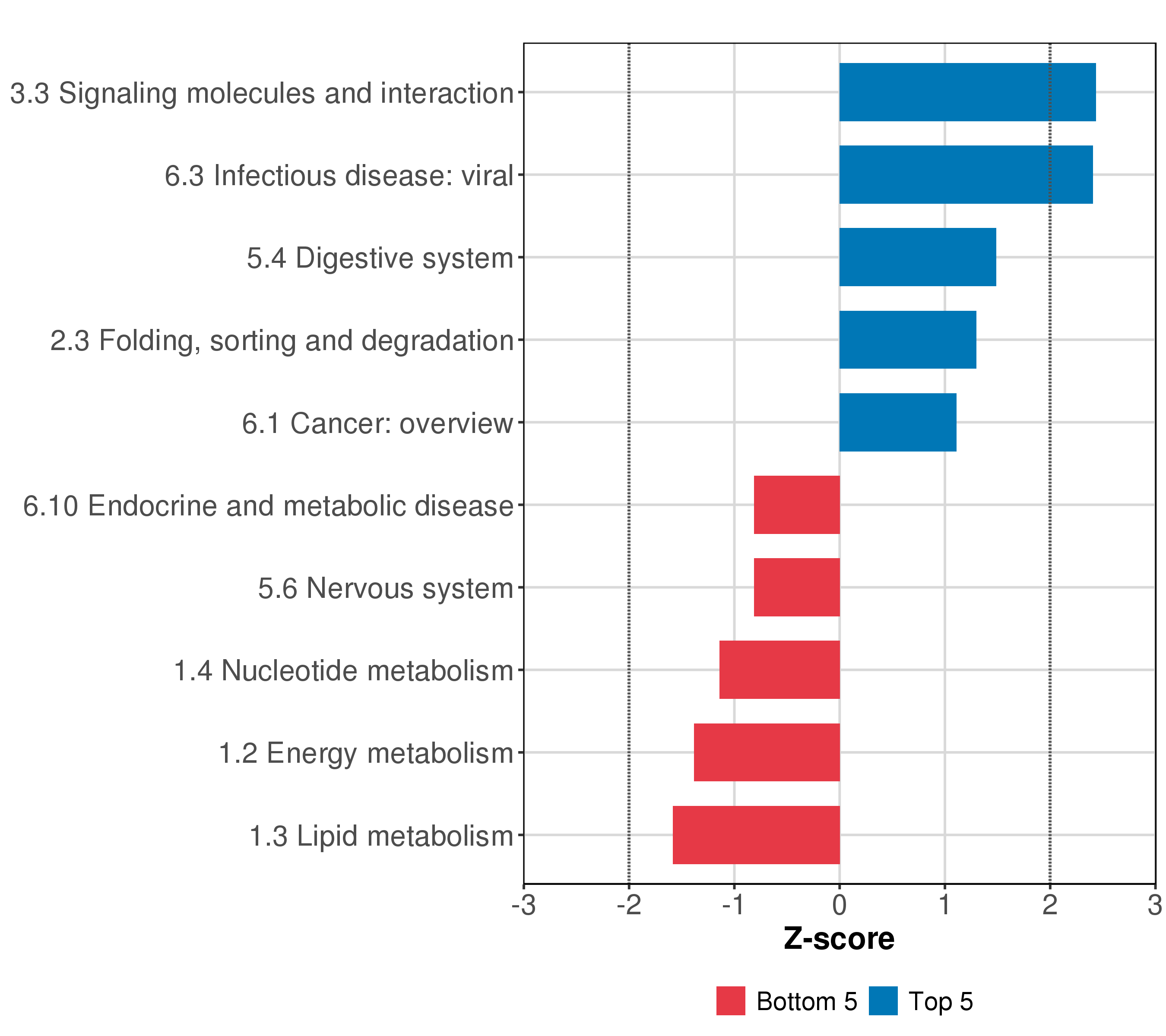 3.3 Signaling molecules and interaction
6.3 Infectious disease: viral
5.4 Digestive system
2.3 Folding, sorting and degradation
6.1 Cancer: overview
6.10 Endocrine and metabolic disease
5.6 Nervous system
1.4 Nucleotide metabolism
1.2 Energy metabolism
1.3 Lipid metabolism

-3 -2 -1 0 1 2 3

Z-score

Bottom 5 Top 5